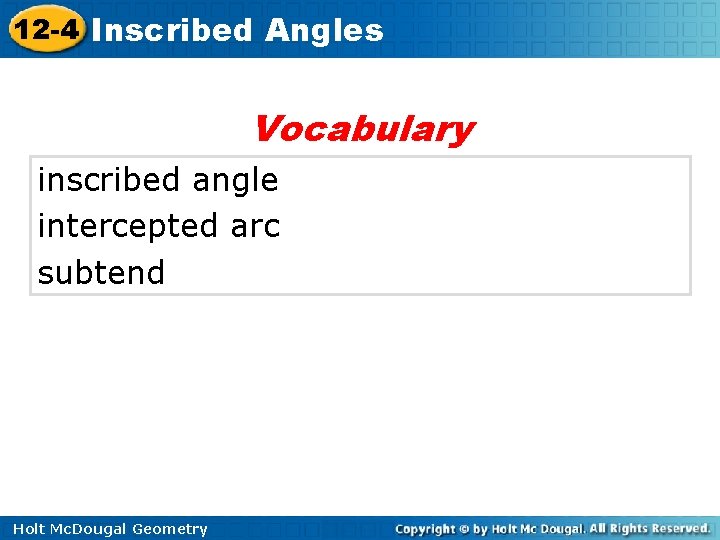 12-4 Inscribed Angles

Vocabulary

inscribed angle
intercepted arc
subtend

Holt McDougal Geometry

Copyright © by Holt Mc Dougal. All Rights Reserved.